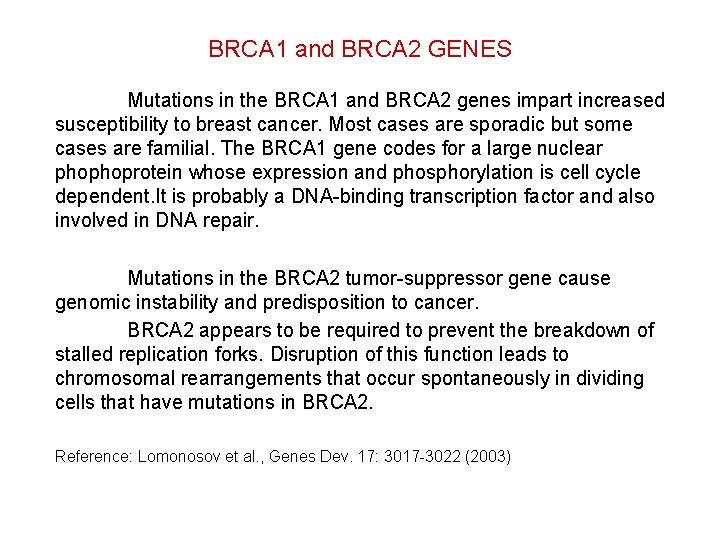 BRCA1 and BRCA2 GENES

Mutations in the BRCA1 and BRCA2 genes impart increased susceptibility to breast cancer. Most cases are sporadic but some cases are familial. The BRCA1 gene codes for a large nuclear phophoprotein whose expression and phosphorylation is cell cycle dependent.It is probably a DNA-binding transcription factor and also involved in DNA repair.

Mutations in the BRCA2 tumor-suppressor gene cause genomic instability and predisposition to cancer.

BRCA2 appears to be required to prevent the breakdown of stalled replication forks. Disruption of this function leads to chromosomal rearrangements that occur spontaneously in dividing cells that have mutations in BRCA2.

Reference: Lomonosov et al., Genes Dev. 17: 3017-3022 (2003)